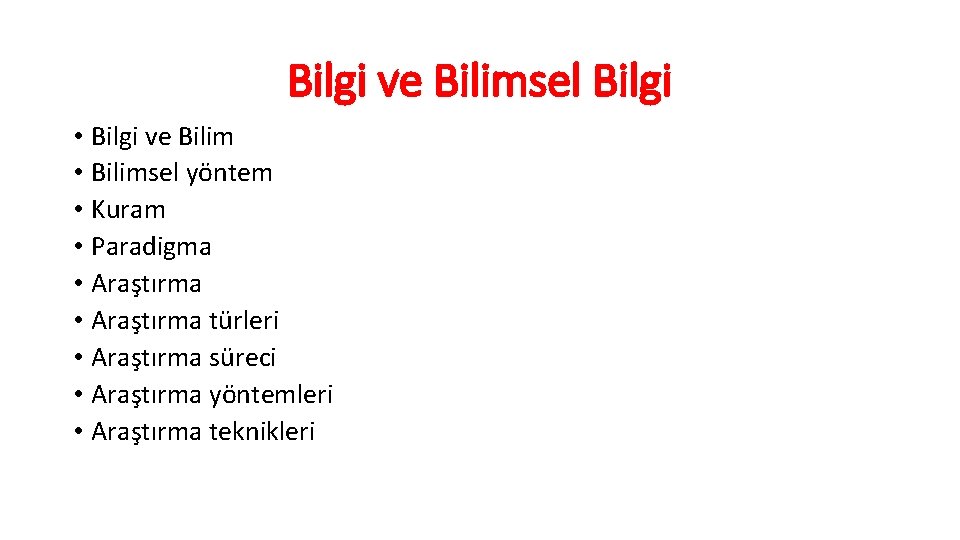 Bilgi ve Bilimsel Bilgi

• Bilgi ve Bilim
• Bilimsel yöntem
• Kuram
• Paradigma
• Araştırma
• Araştırma türleri
• Araştırma süreci
• Araştırma yöntemleri
• Araştırma teknikleri